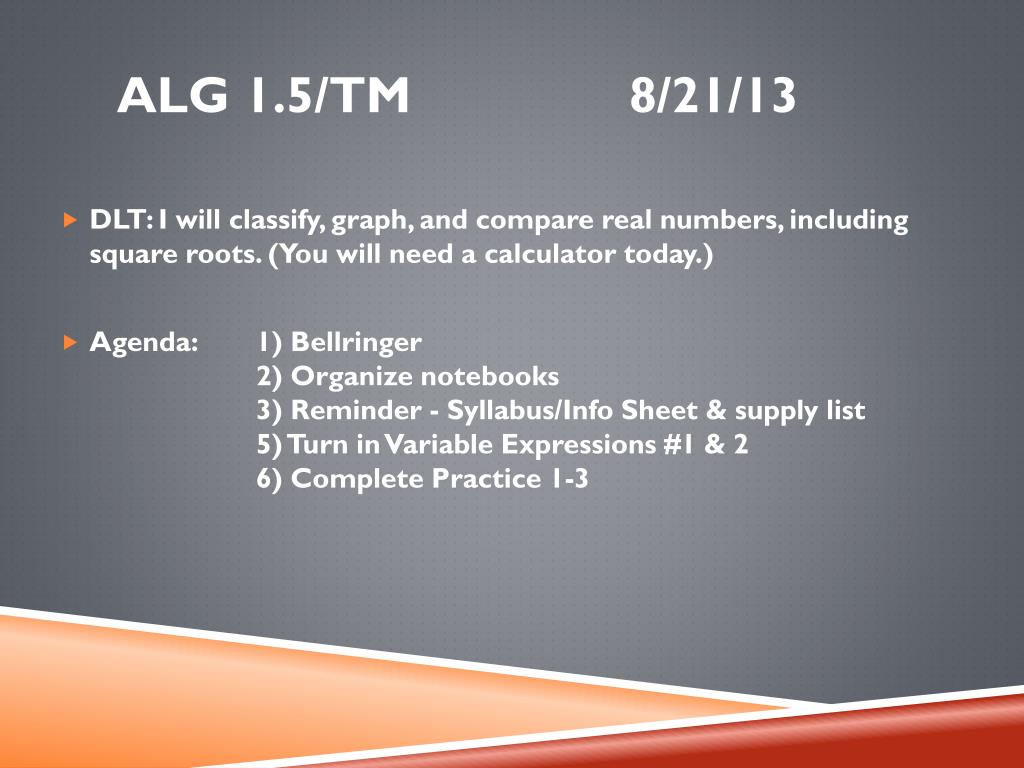 ALG 1.5/TM 8/21/13

DLT: I will classify, graph, and compare real numbers, including square roots. (You will need a calculator today.)

Agenda: 1) Bellringer
2) Organize notebooks
3) Reminder - Syllabus/Info Sheet & supply list
5) Turn in Variable Expressions #1 & 2
6) Complete Practice 1-3